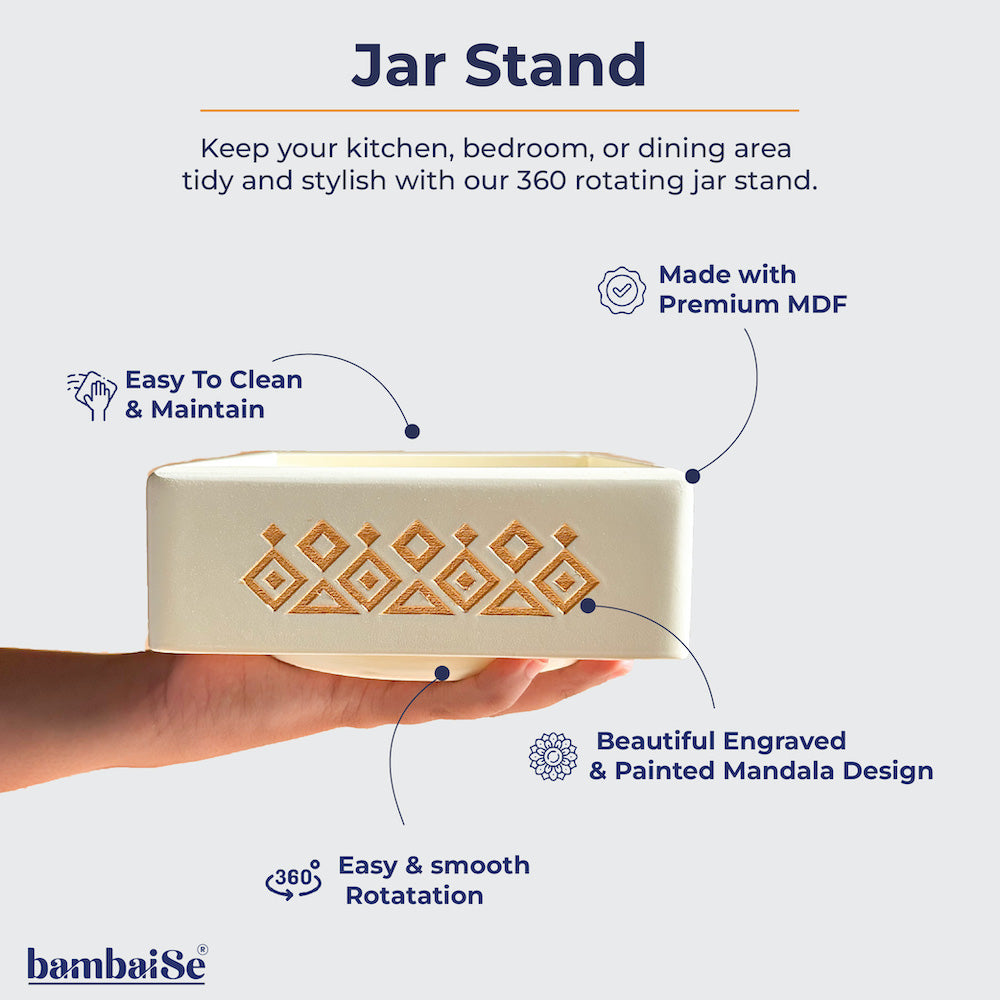 Jar Stand

Keep your kitchen, bedroom, or dining area tidy and stylish with our 360 rotating jar stand.

Made with Premium MDF

Easy To Clean & Maintain

Beautiful Engraved & Painted Mandala Design

360° Easy & smooth Rotatation

bambaiSe®